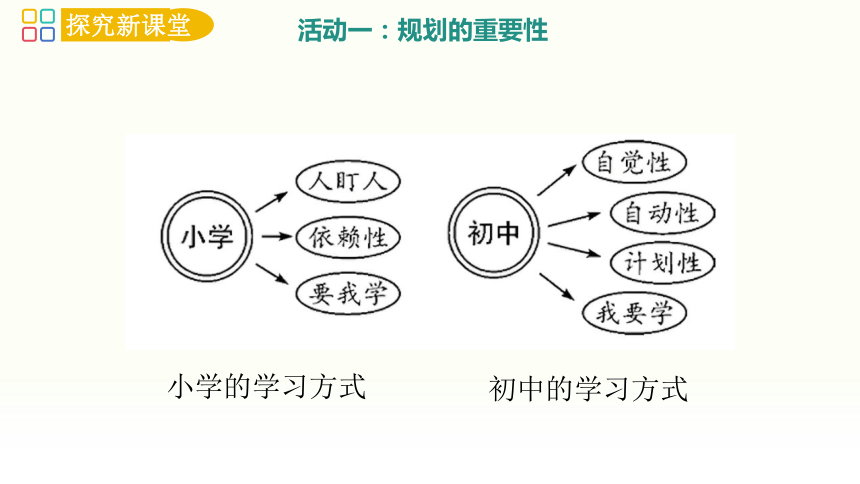 探究新课堂

活动一：规划的重要性

小学

人盯人

依赖性

要我学

初中

自觉性

自动性

计划性

我要学

小学的学习方式

初中的学习方式